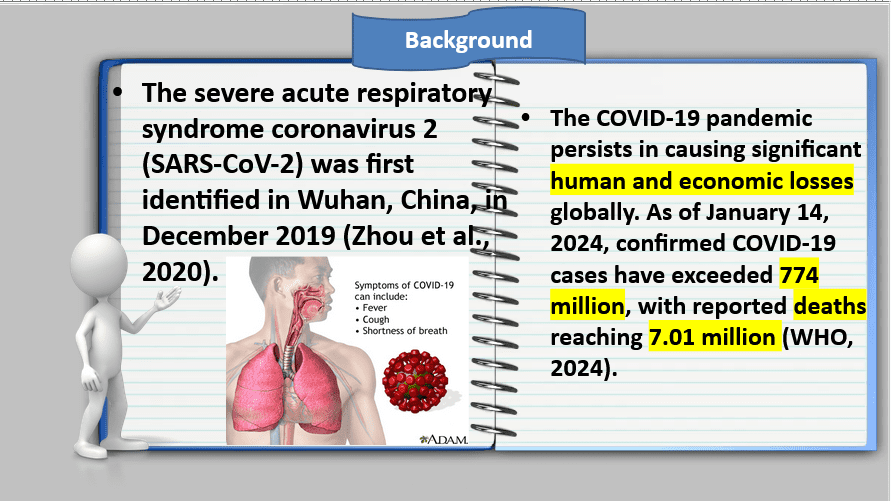 Background

• The severe acute respiratory syndrome coronavirus 2 (SARS-CoV-2) was first identified in Wuhan, China, in December 2019 (Zhou et al., 2020).

Symptoms of COVID-19 can include:
• Fever
• Cough
• Shortness of breath

A.D.A.M.

• The COVID-19 pandemic persists in causing significant human and economic losses globally. As of January 14, 2024, confirmed COVID-19 cases have exceeded 774 million, with reported deaths reaching 7.01 million (WHO, 2024).